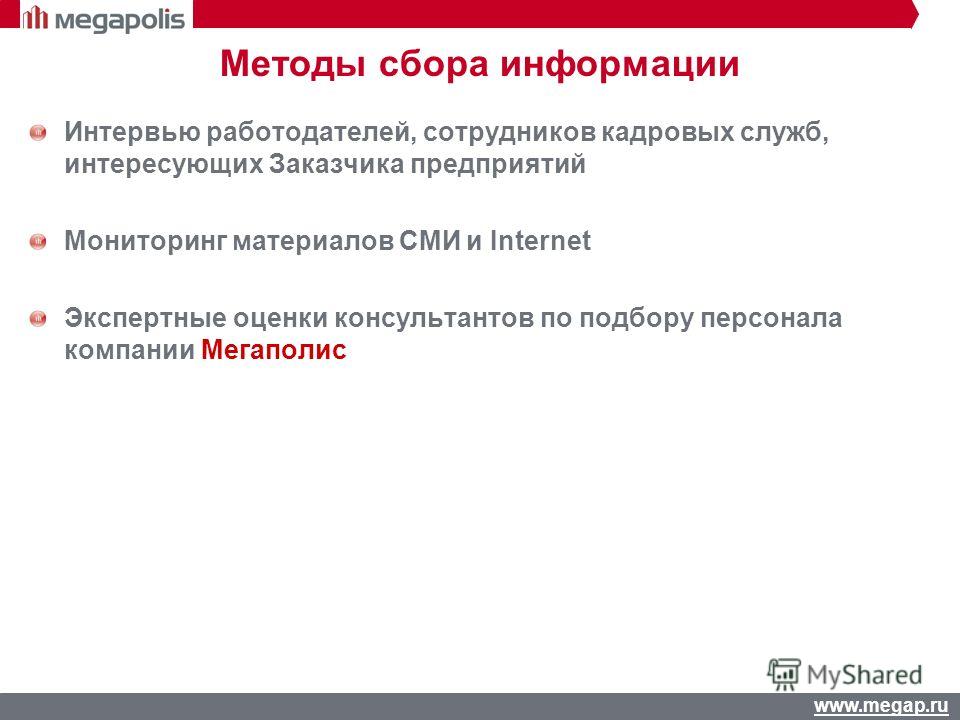 megapolis

Методы сбора информации

Интервью работодателей, сотрудников кадровых служб, интересующих Заказчика предприятий

Мониторинг материалов СМИ и Internet

Экспертные оценки консультантов по подбору персонала компании Мегаполис

MyShared

www.megap.ru